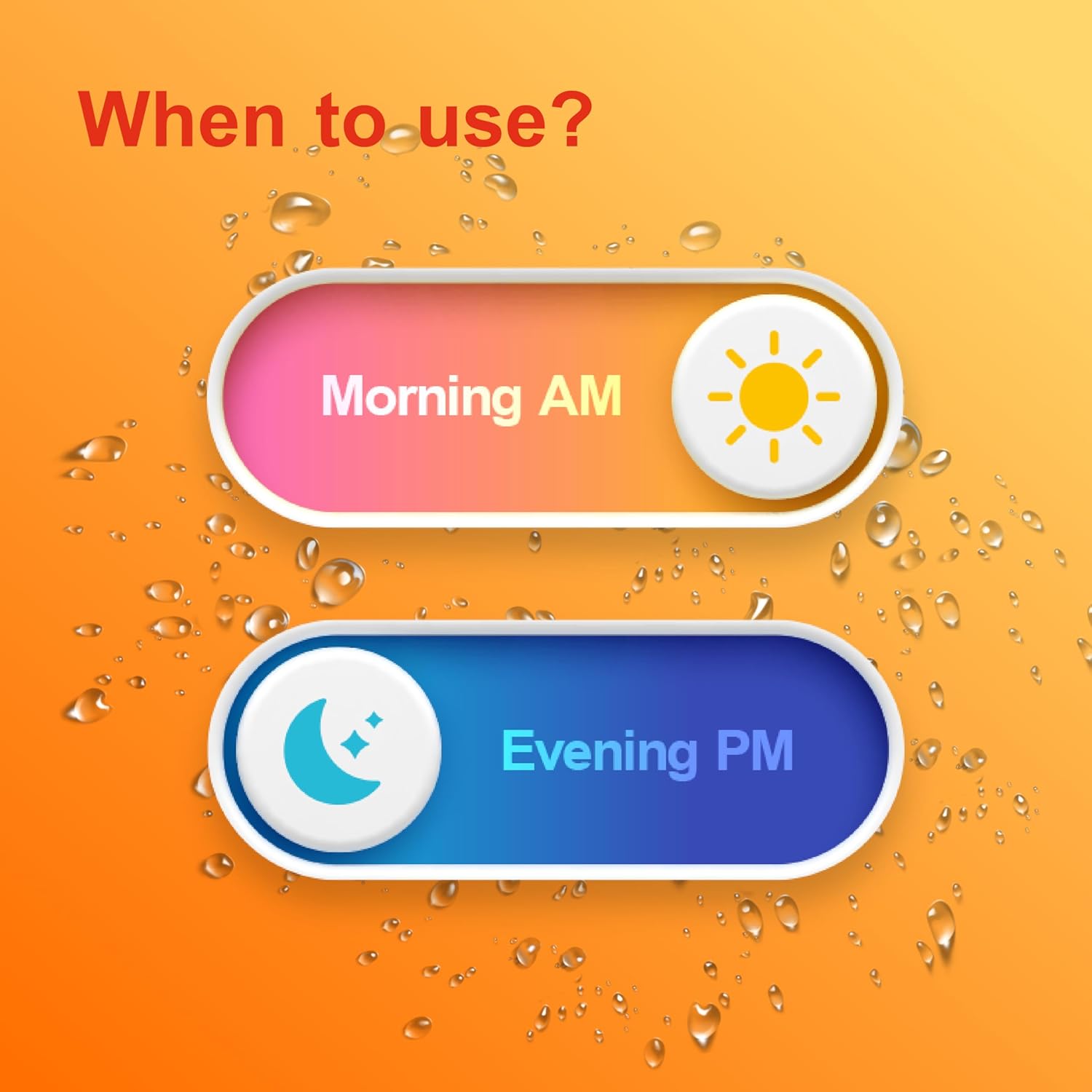 When to use?

Morning AM

Evening PM